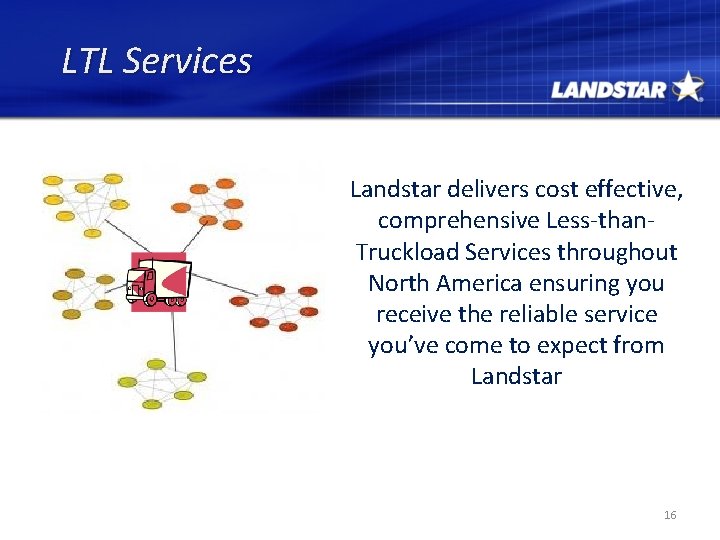 LTL Services

LANDSTAR

Landstar delivers cost effective, comprehensive Less-than-Truckload Services throughout North America ensuring you receive the reliable service you've come to expect from Landstar

16